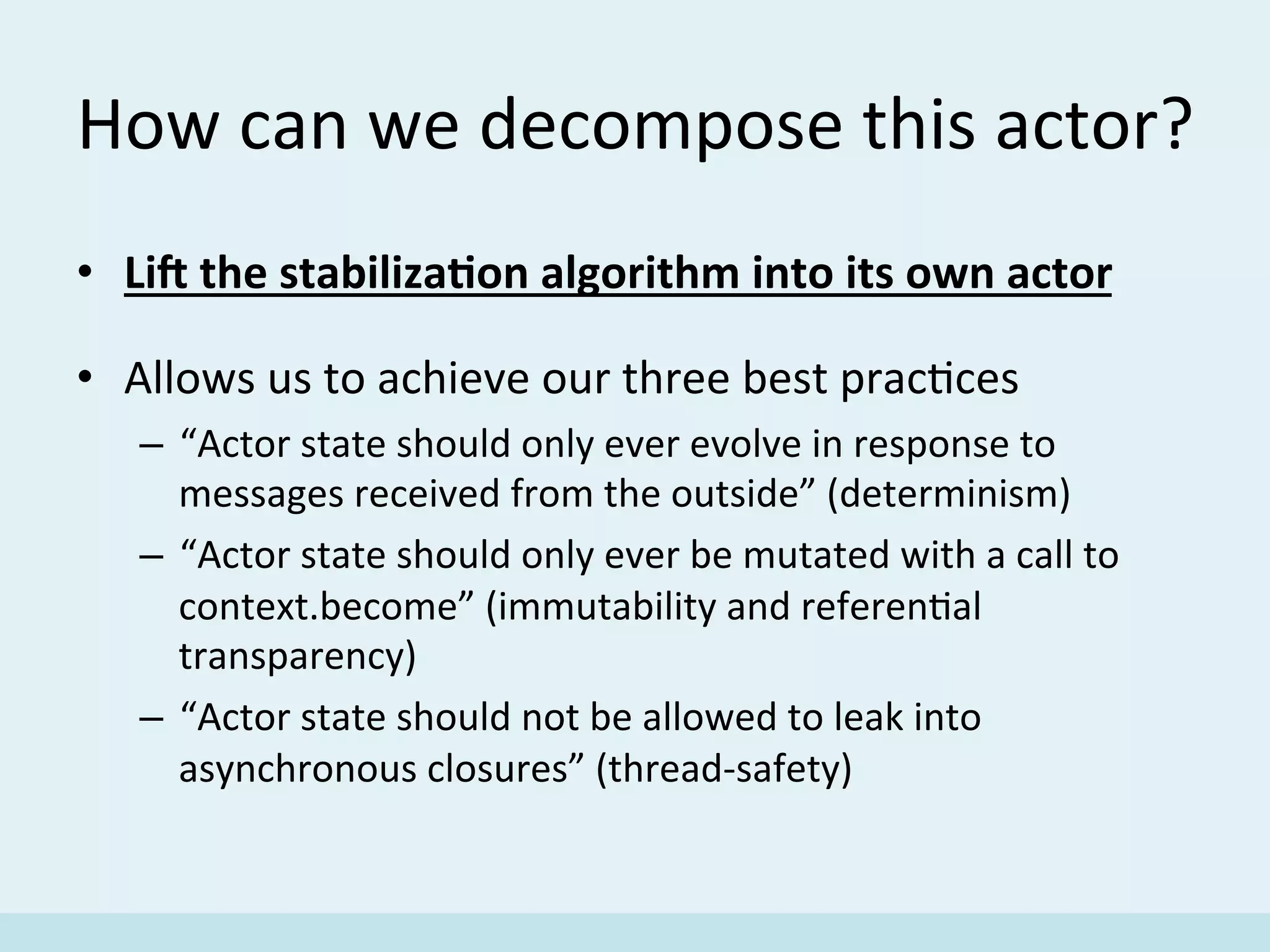 How can we decompose this actor?

• Lift the stabilization algorithm into its own actor

• Allows us to achieve our three best practices
– “Actor state should only ever evolve in response to messages received from the outside” (determinism)
– “Actor state should only ever be mutated with a call to context.become” (immutability and referential transparency)
– “Actor state should not be allowed to leak into asynchronous closures” (thread-safety)